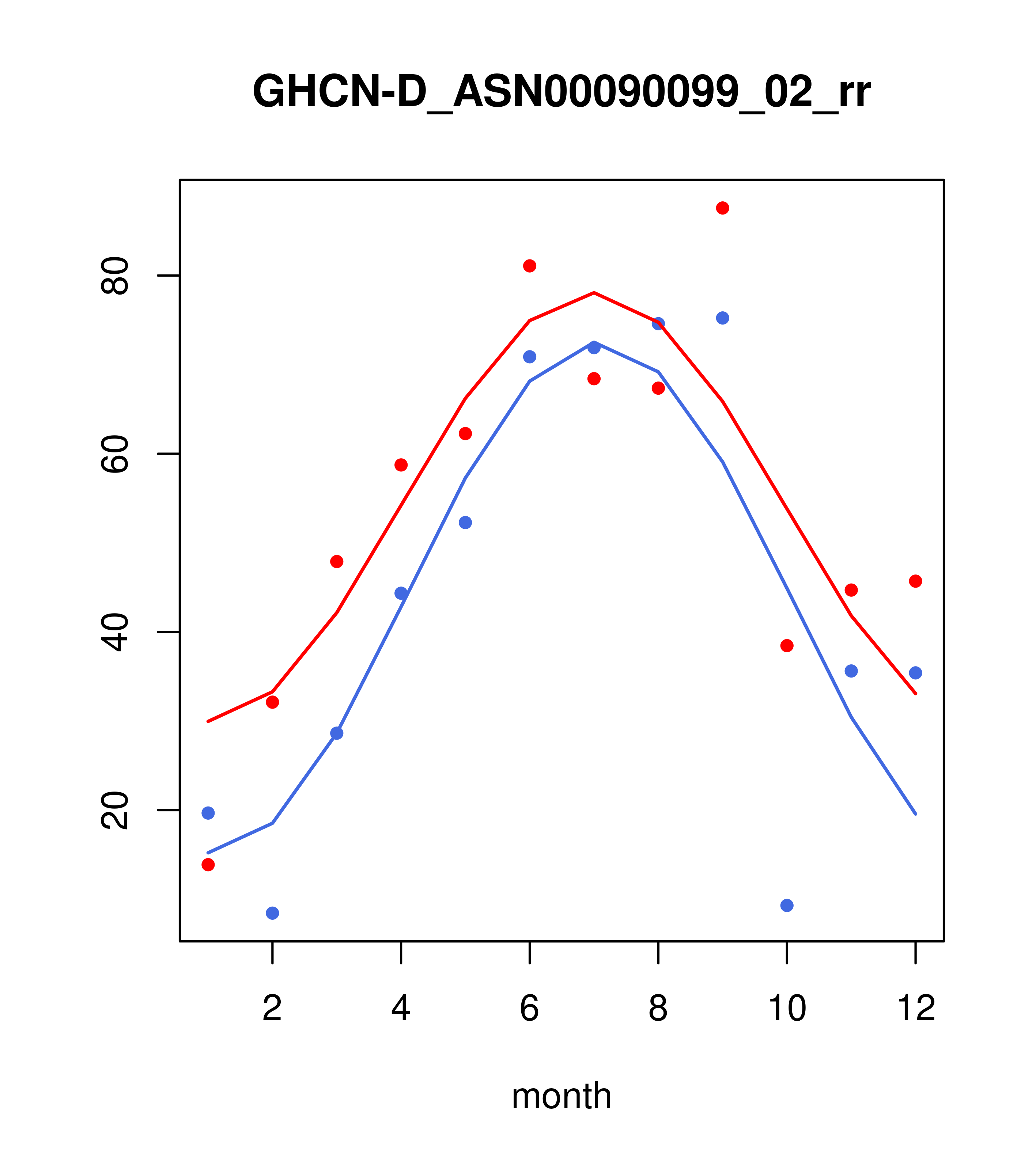 GHCN-D_ASN00090099_02_rr

80
60
40
20

2
4
6
8
10
12

month